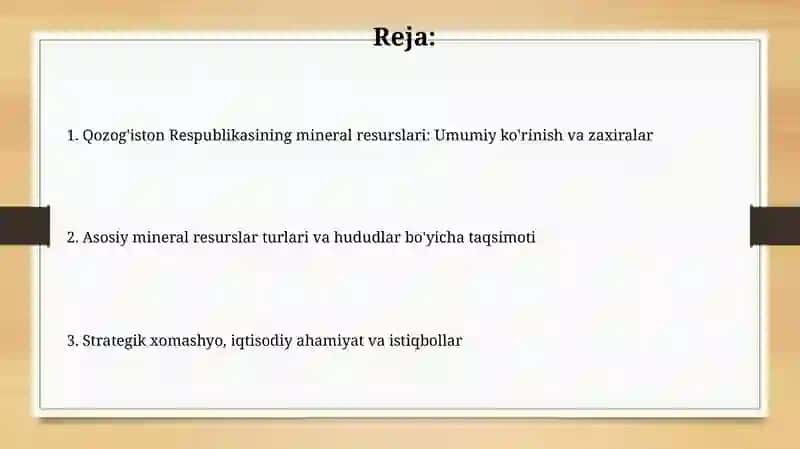 Reja:

1. Qozog'iston Respublikasining mineral resurslari: Umumiy ko'rinish va zaxiralar

2. Asosiy mineral resurslar turlari va hududlar bo'yicha taqsimoti

3. Strategik xomashyo, iqtisodiy ahamiyat va istiqbollar